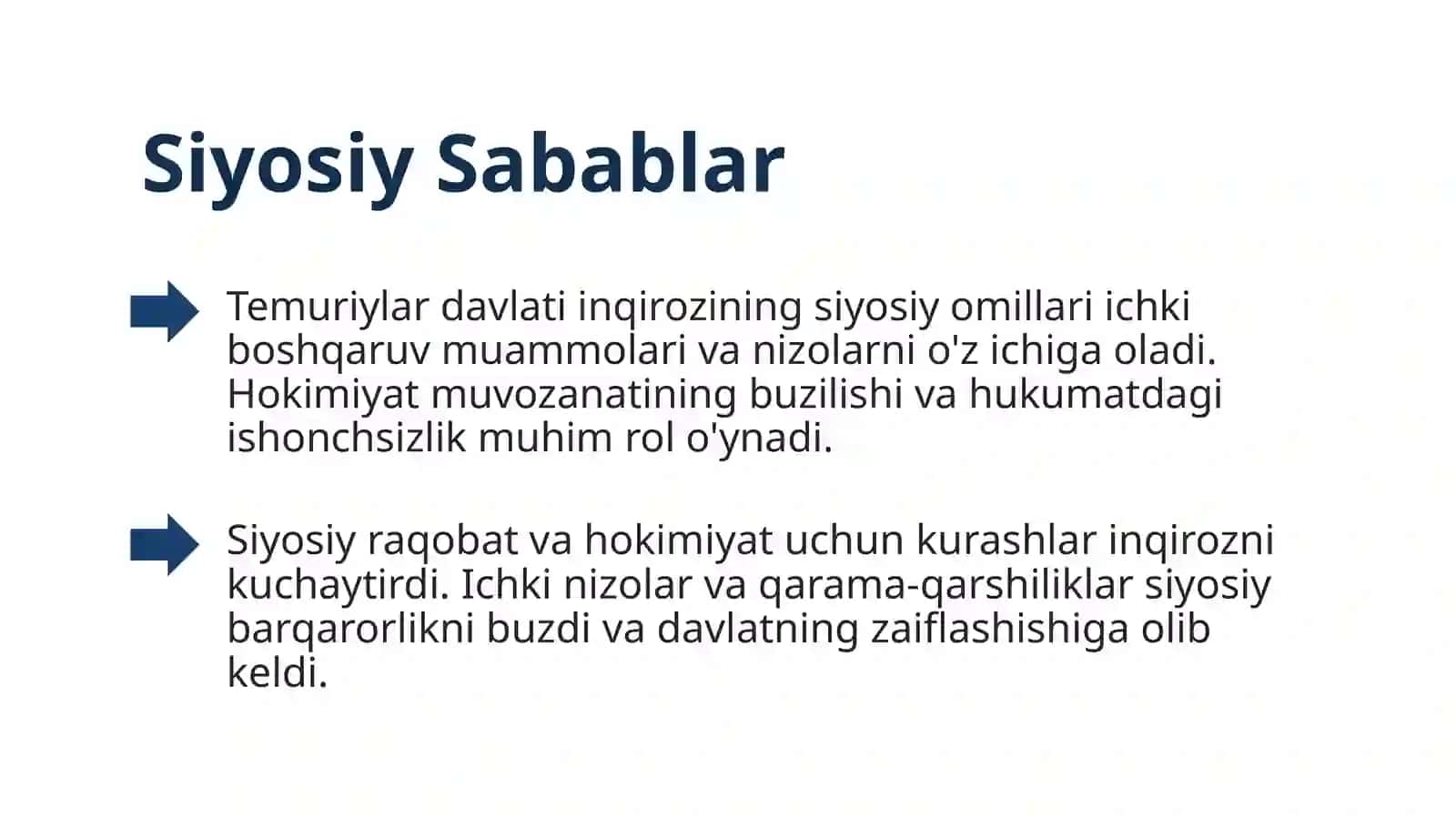 Siyosiy Sabablar

Temuriylar davlati inqirozining siyosiy omillari ichki boshqaruv muammolari va nizolarni o'z ichiga oladi. Hokimiyat muvozanatining buzilishi va hukumatdagi ishonchsizlik muhim rol o'ynadi.

Siyosiy raqobat va hokimiyat uchun kurashlar inqirozni kuchaytirdi. Ichki nizolar va qarama-qarshiliklar siyosiy barqarorlikni buzdi va davlatning zaiflashishiga olib keldi.